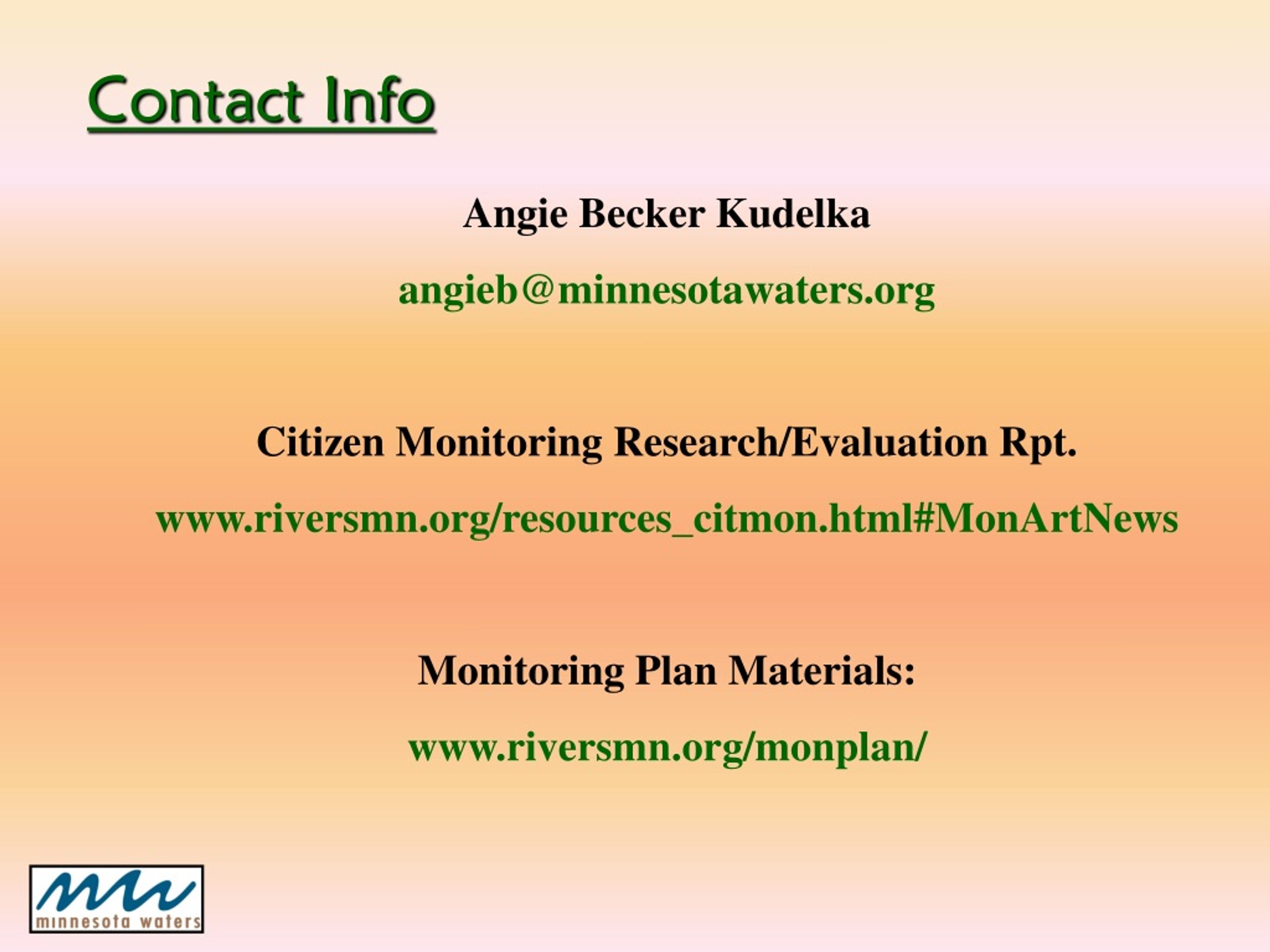 Contact Info

Angie Becker Kudelka

angieb@minnesotawaters.org

Citizen Monitoring Research/Evaluation Rpt.

www.riversmn.org/resources_citmon.html#MonArtNews

Monitoring Plan Materials:

www.riversmn.org/monplan/

minnesota waters